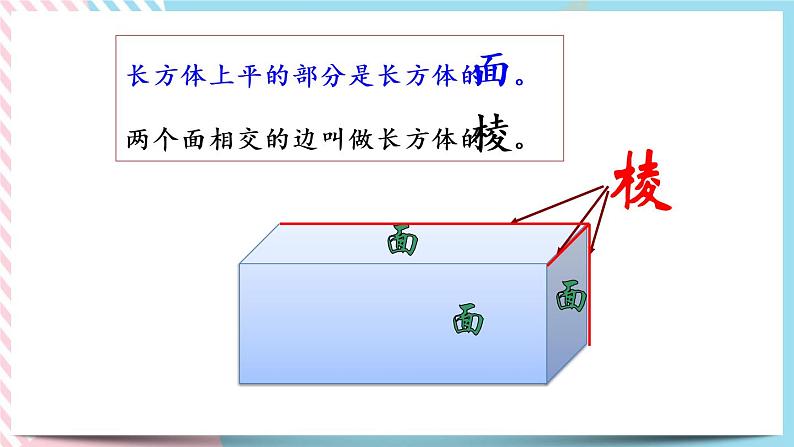 长方体上平的部分是长方体的面。

两个面相交的边叫做长方体的棱。

棱

面

面

面